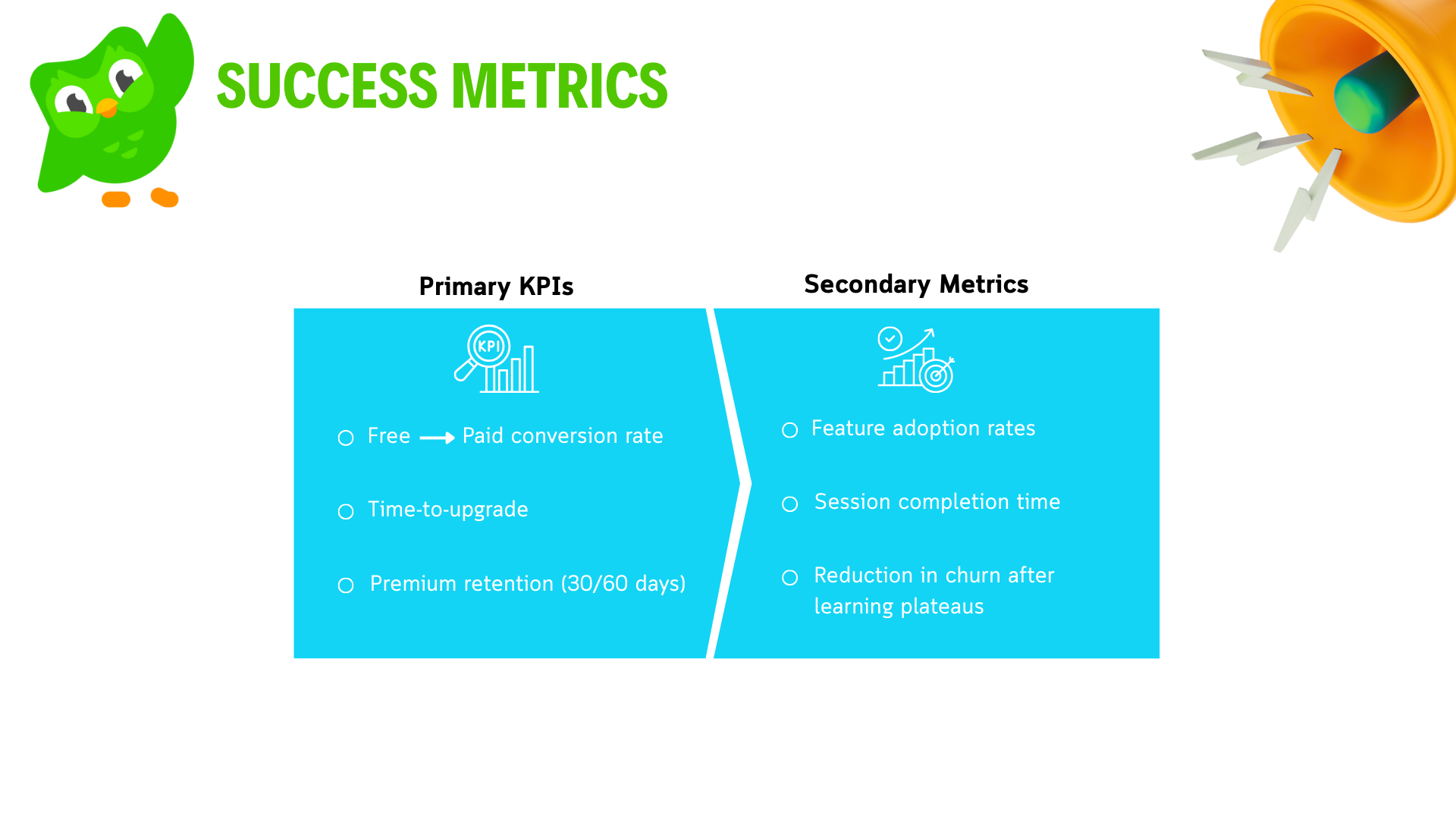 SUCCESS METRICS

Primary KPIs

KPI

○ Free → Paid conversion rate

○ Time-to-upgrade

○ Premium retention (30/60 days)

Secondary Metrics

○ Feature adoption rates

○ Session completion time

○ Reduction in churn after learning plateaus